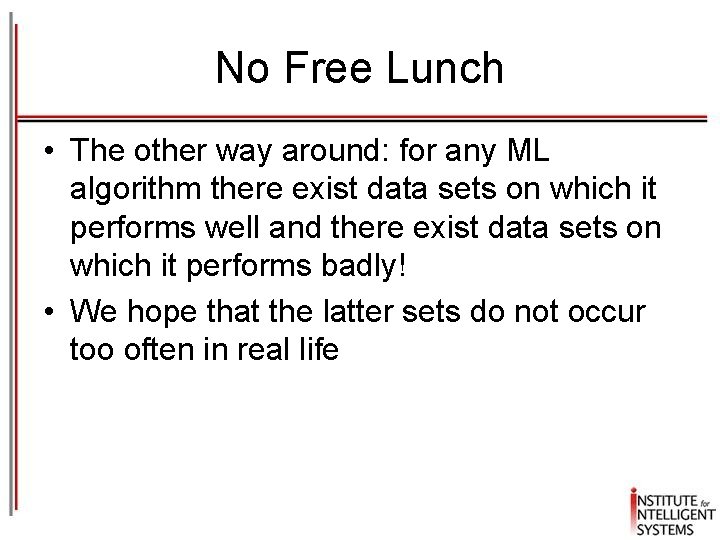 No Free Lunch

• The other way around: for any ML algorithm there exist data sets on which it performs well and there exist data sets on which it performs badly!

• We hope that the latter sets do not occur too often in real life

INSTITUTE for INTELLIGENT SYSTEMS